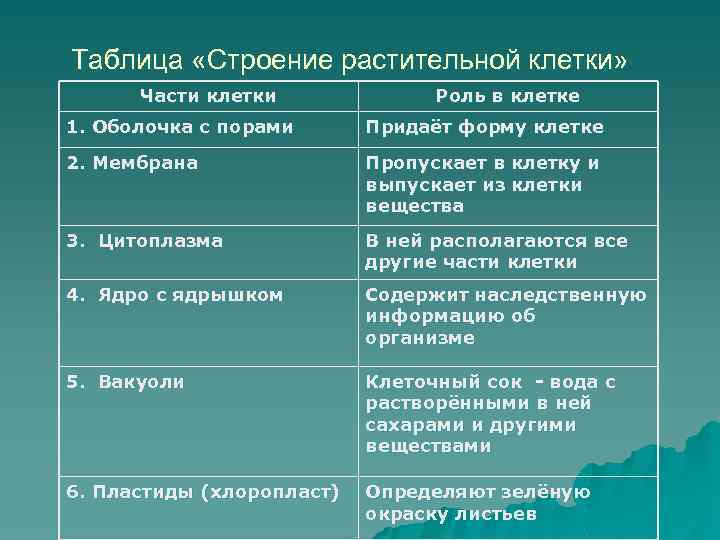 Таблица «Строение растительной клетки»

| Части клетки | Роль в клетке |
|---|---|
| 1. Оболочка с порами | Придаёт форму клетке |
| 2. Мембрана | Пропускает в клетку и выпускает из клетки вещества |
| 3. Цитоплазма | В ней располагаются все другие части клетки |
| 4. Ядро с ядрышком | Содержит наследственную информацию об организме |
| 5. Вакуоли | Клеточный сок - вода с растворёнными в ней сахарами и другими веществами |
| 6. Пластиды (хлоропласт) | Определяют зелёную окраску листьев |